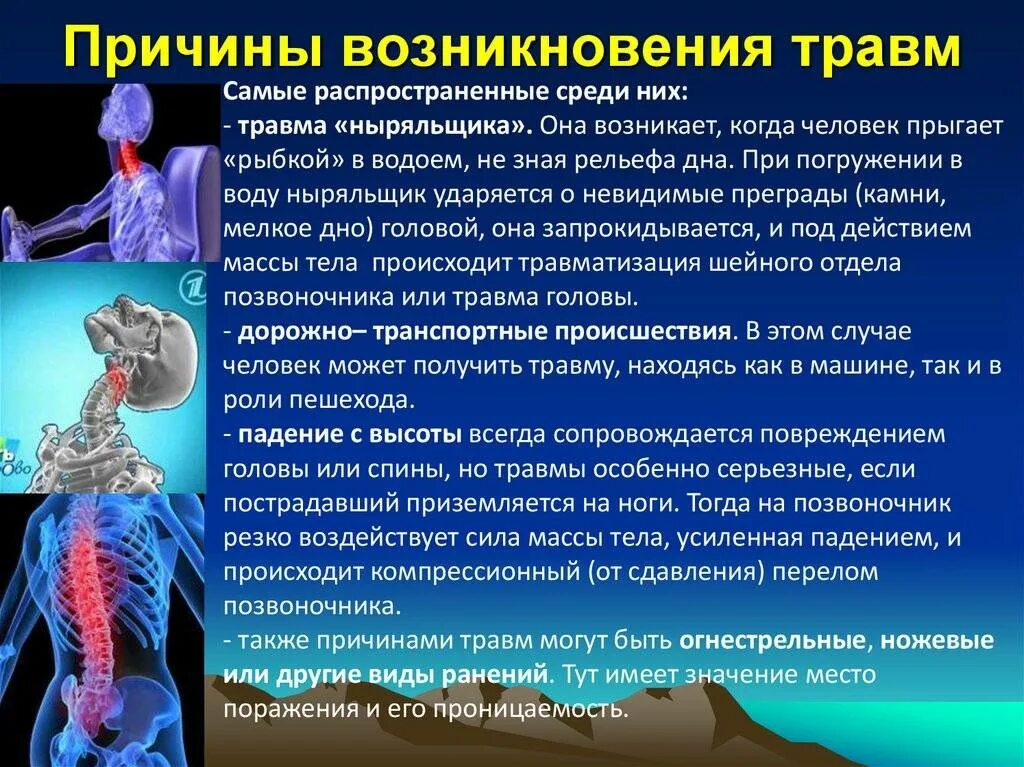 Причины возникновения травм

Самые распространенные среди них:
- травма «ныряльщика». Она возникает, когда человек прыгает «рыбкой» в водоем, не зная рельефа дна. При погружении в воду ныряльщик ударяется о невидимые преграды (камни, мелкое дно) головой, она запрокидывается, и под действием массы тела происходит травматизация шейного отдела позвоночника или травма головы.
- дорожно– транспортные происшествия. В этом случае человек может получить травму, находясь как в машине, так и в роли пешехода.
- падение с высоты всегда сопровождается повреждением головы или спины, но травмы особенно серьезные, если пострадавший приземляется на ноги. Тогда на позвоночник резко воздействует сила массы тела, усиленная падением, и происходит компрессионный (от сдавления) перелом позвоночника.
- также причинами травм могут быть огнестрельные, ножевые или другие виды ранений. Тут имеет значение место поражения и его проницаемость.